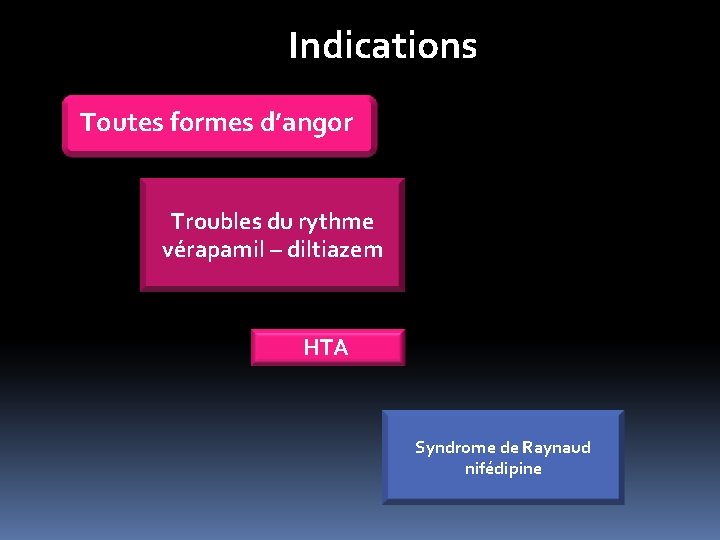 Indications

Toutes formes d’angor

Troubles du rythme
vérapamil – diltiazem

HTA

Syndrome de Raynaud
nifédipine